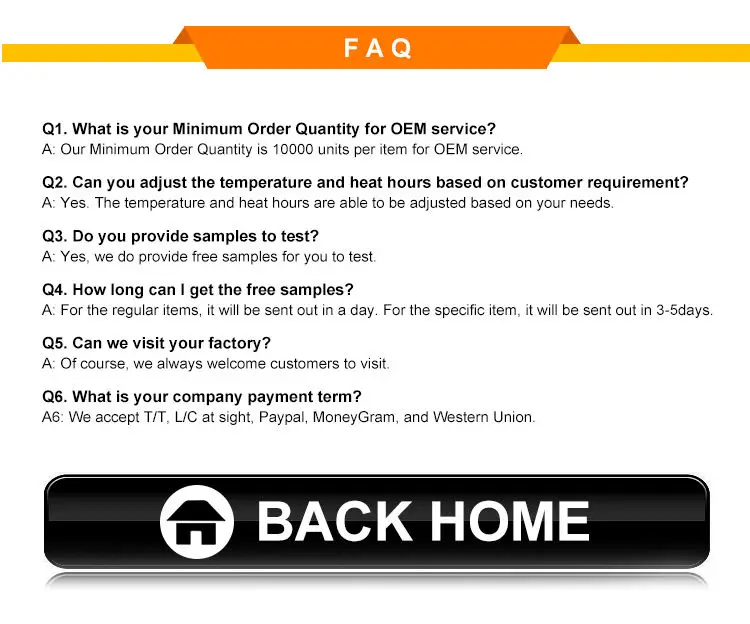 FAQ

Q1. What is your Minimum Order Quantity for OEM service?
A: Our Minimum Order Quantity is 10000 units per item for OEM service.

Q2. Can you adjust the temperature and heat hours based on customer requirement?
A: Yes. The temperature and heat hours are able to be adjusted based on your needs.

Q3. Do you provide samples to test?
A: Yes, we do provide free samples for you to test.

Q4. How long can I get the free samples?
A: For the regular items, it will be sent out in a day. For the specific item, it will be sent out in 3-5days.

Q5. Can we visit your factory?
A: Of course, we always welcome customers to visit.

Q6. What is your company payment term?
A6: We accept T/T, L/C at sight, Paypal, MoneyGram, and Western Union.

BACK HOME